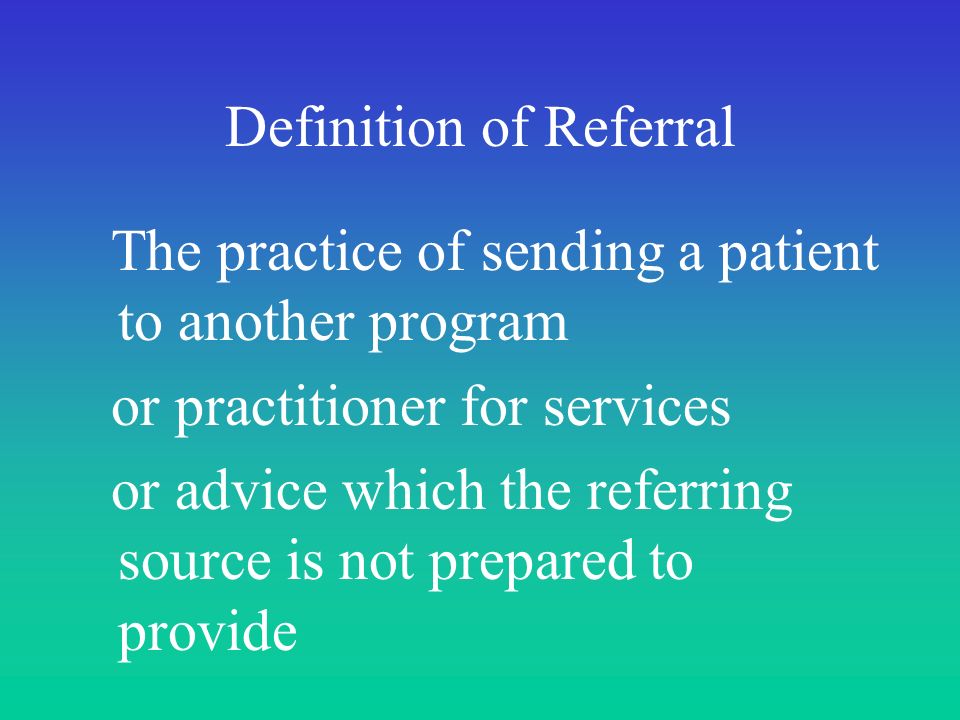 Definition of Referral

The practice of sending a patient to another program

or practitioner for services

or advice which the referring source is not prepared to provide